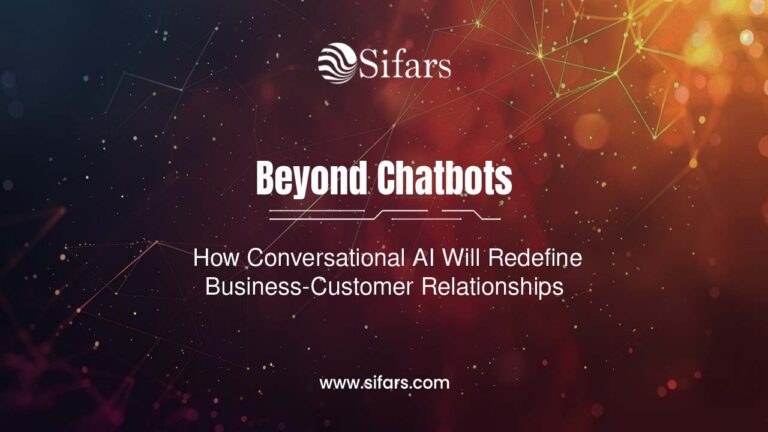 Sifars

Beyond Chatbots

How Conversational AI Will Redefine Business-Customer Relationships

www.sifars.com